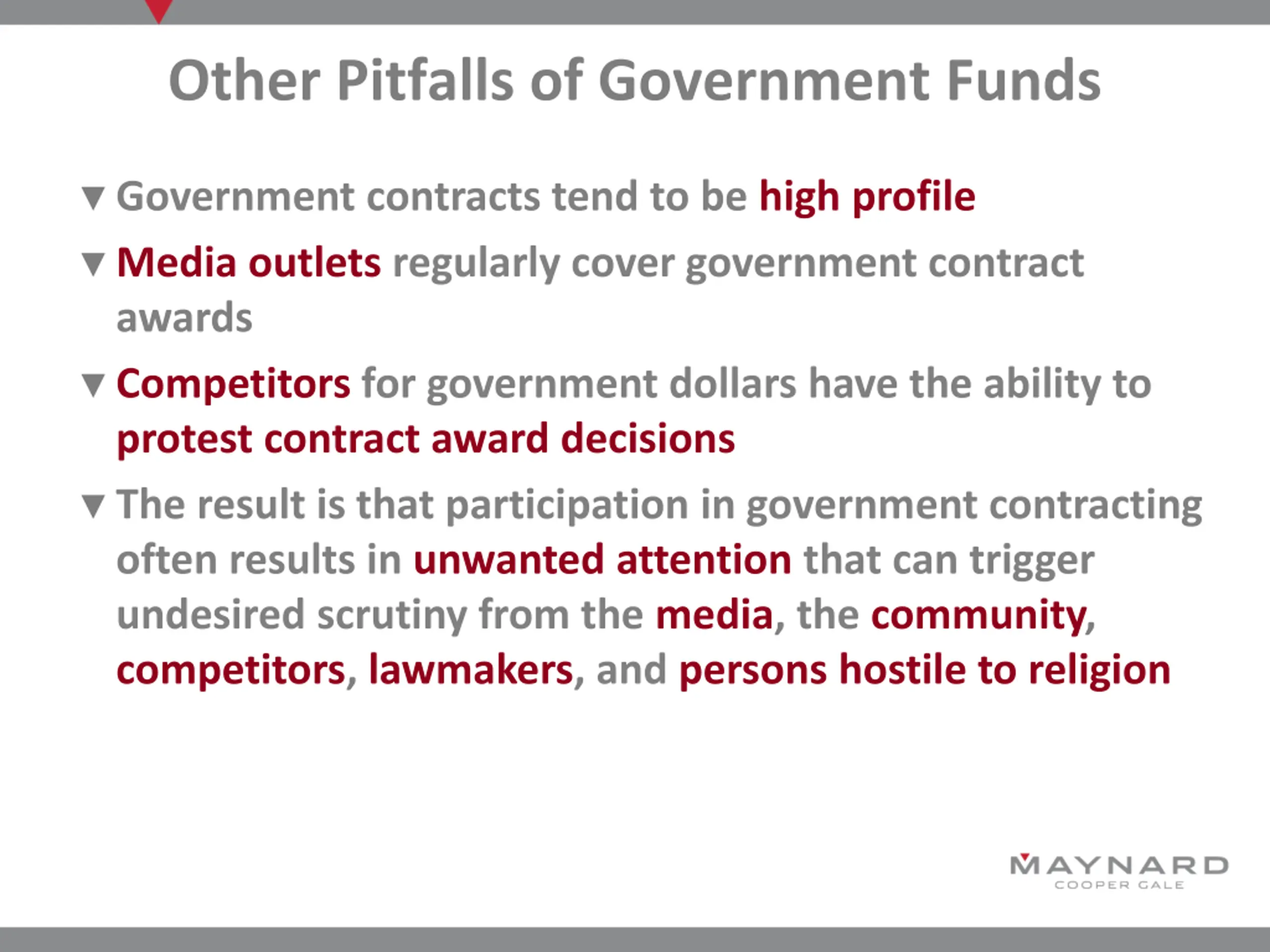 Other Pitfalls of Government Funds

▼ Government contracts tend to be high profile

▼ Media outlets regularly cover government contract awards

▼ Competitors for government dollars have the ability to protest contract award decisions

▼ The result is that participation in government contracting often results in unwanted attention that can trigger undesired scrutiny from the media, the community, competitors, lawmakers, and persons hostile to religion

MAYNARD
COOPER GALE